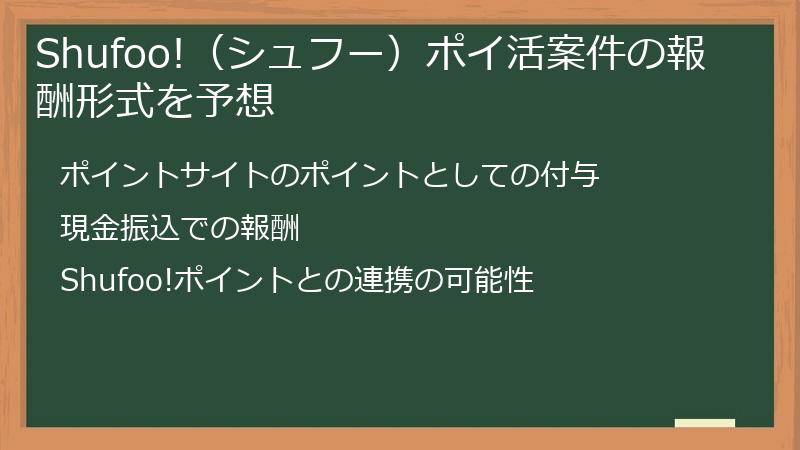 Shufoo!（シュフー）ポイ活案件の報酬形式を予想

ポイントサイトのポイントとしての付与

現金振込での報酬

Shufoo!ポイントとの連携の可能性